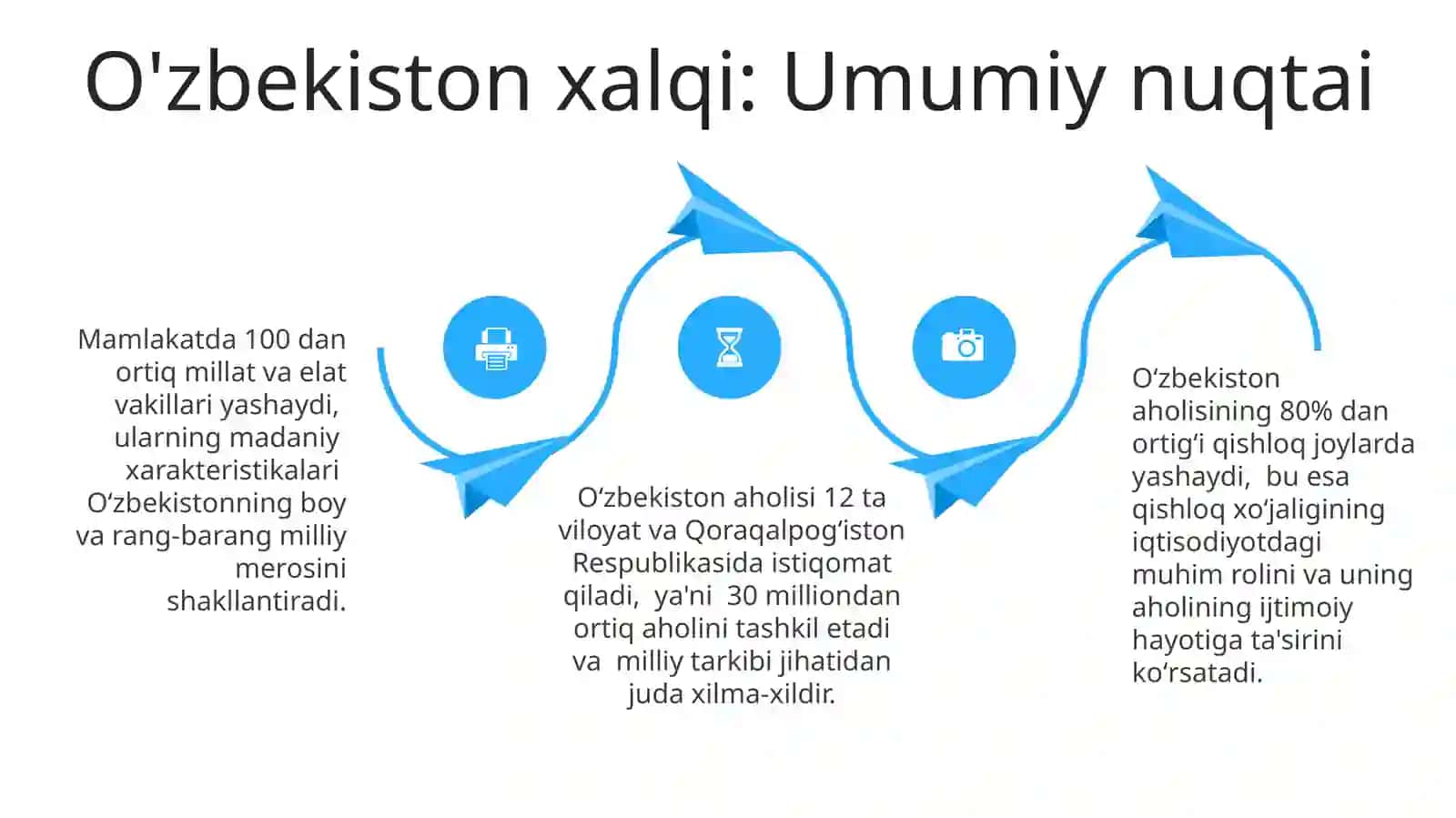 O'zbekiston xalqi: Umumiy nuqtai

Mamlakatda 100 dan ortiq millat va elat vakillari yashaydi, ularning madaniy xarakteristikalari O‘zbekistonning boy va rang-barang milliy merosini shakllantiradi.

O‘zbekiston aholisi 12 ta viloyat va Qoraqalpog‘iston Respublikasida istiqomat qiladi, ya'ni 30 milliondan ortiq aholini tashkil etadi va milliy tarkibi jihatidan juda xilma-xildir.

O‘zbekiston aholisining 80% dan ortig‘i qishloq joylarda yashaydi, bu esa qishloq xo‘jaligining iqtisodiyotdagi muhim rolini va uning aholining ijtimoiy hayotiga ta'sirini ko‘rsatadi.